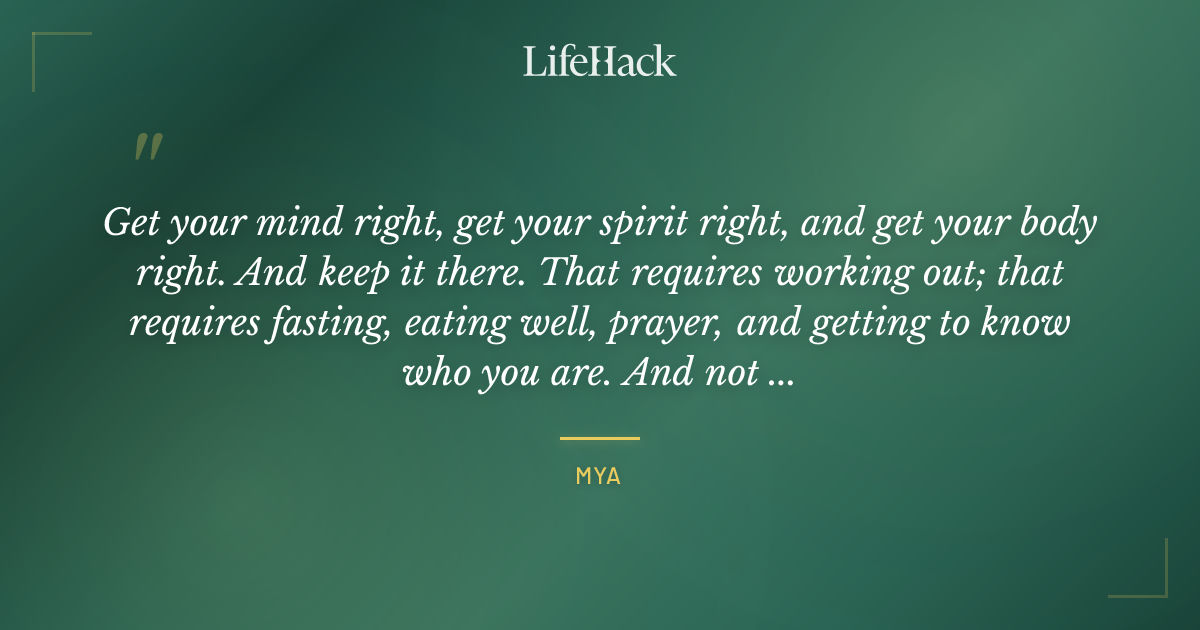 LifeHack

"

Get your mind right, get your spirit right, and get your body right. And keep it there. That requires working out; that requires fasting, eating well, prayer, and getting to know who you are. And not ...

MYA